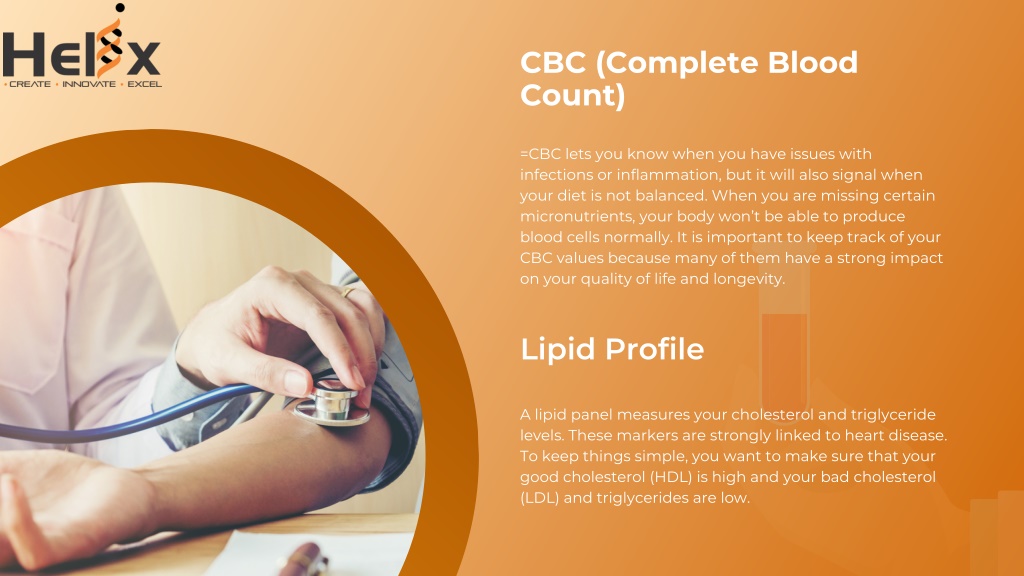 Helix
• CREATE • INNOVATE • EXCEL

CBC (Complete Blood Count)

=CBC lets you know when you have issues with infections or inflammation, but it will also signal when your diet is not balanced. When you are missing certain micronutrients, your body won't be able to produce blood cells normally. It is important to keep track of your CBC values because many of them have a strong impact on your quality of life and longevity.

Lipid Profile

A lipid panel measures your cholesterol and triglyceride levels. These markers are strongly linked to heart disease. To keep things simple, you want to make sure that your good cholesterol (HDL) is high and your bad cholesterol (LDL) and triglycerides are low.